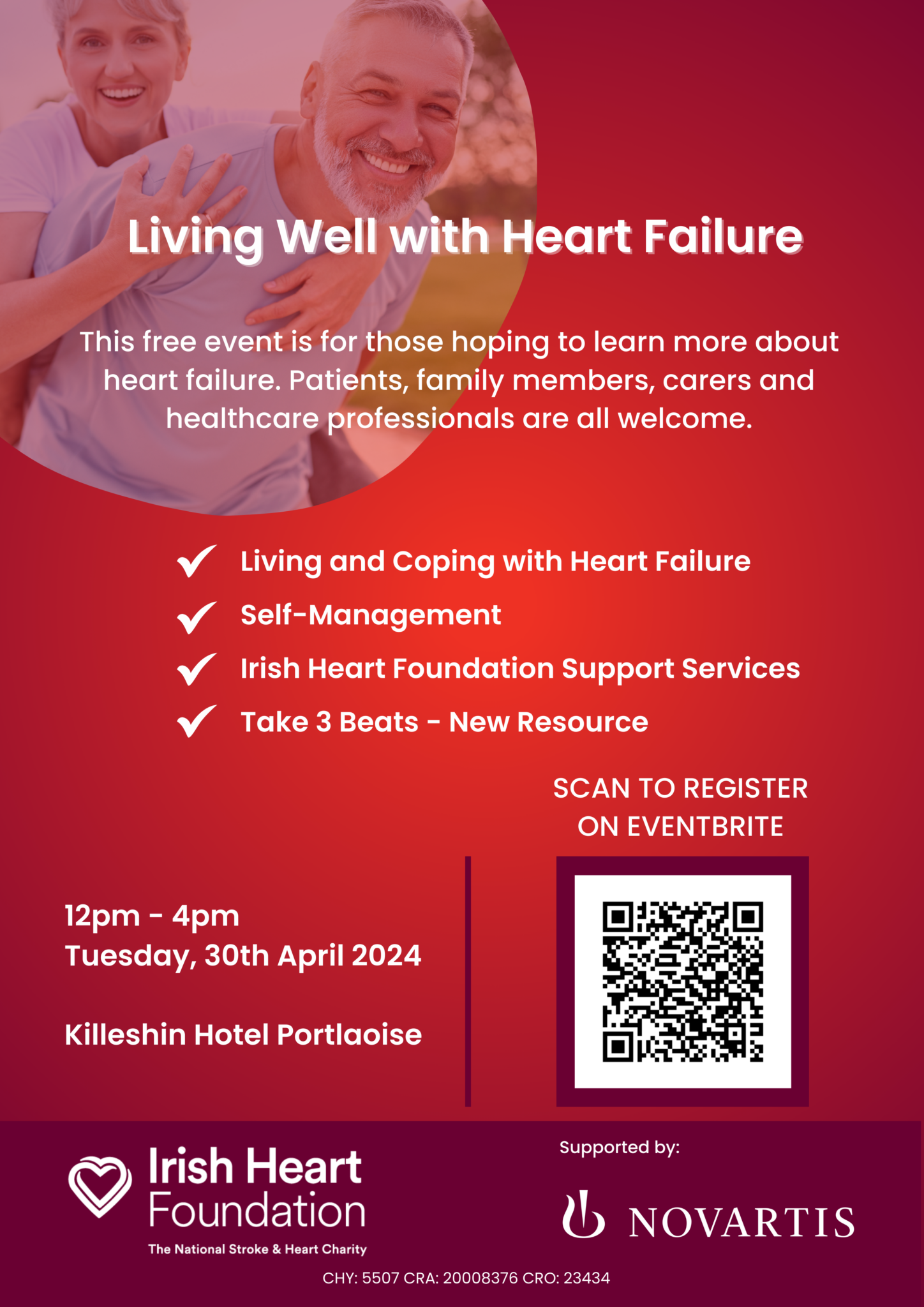 Living Well with Heart Failure

This free event is for those hoping to learn more about heart failure. Patients, family members, carers and healthcare professionals are all welcome.

Living and Coping with Heart Failure
Self-Management
Irish Heart Foundation Support Services
Take 3 Beats - New Resource

SCAN TO REGISTER ON EVENTBRITE

12pm - 4pm
Tuesday, 30th April 2024

Killeshin Hotel Portlaoise

Irish Heart Foundation
The National Stroke & Heart Charity

Supported by:

NOVARTIS

CHY: 5507 CRA: 20008376 CRO: 23434